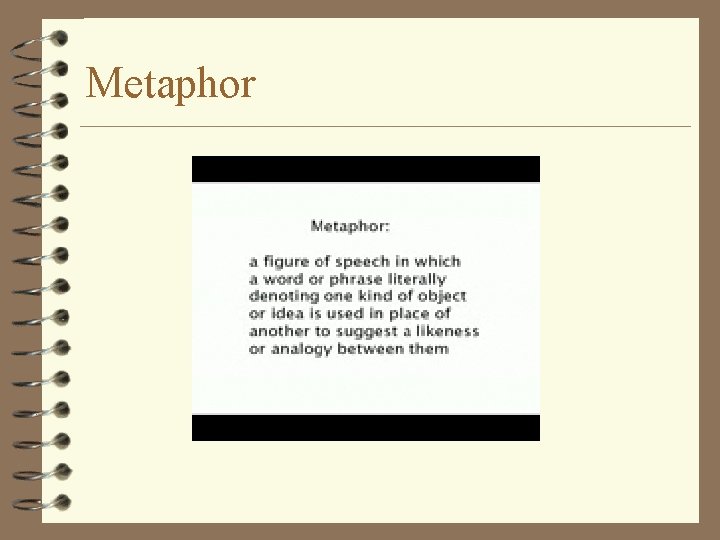 Metaphor

Metaphor:

a figure of speech in which a word or phrase literally denoting one kind of object or idea is used in place of another to suggest a likeness or analogy between them